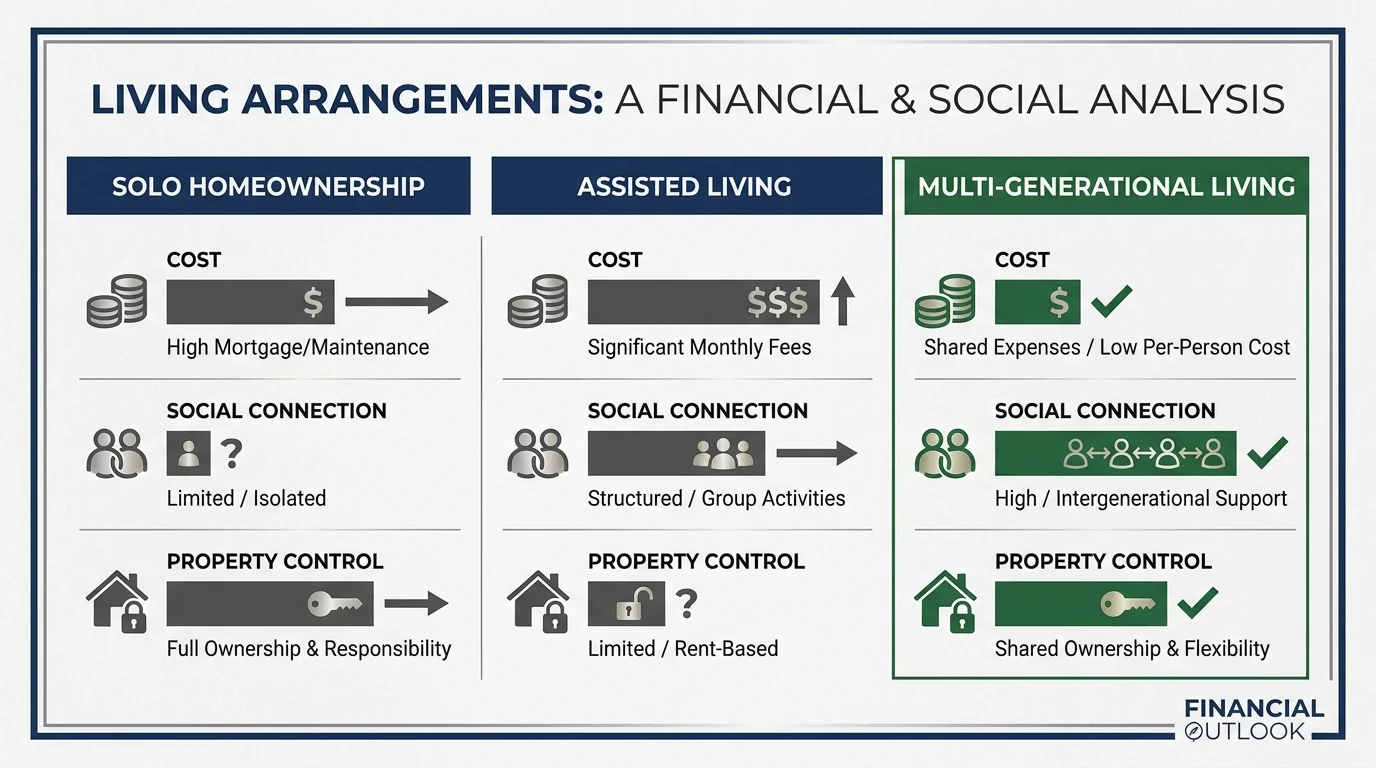 LIVING ARRANGEMENTS: A FINANCIAL & SOCIAL ANALYSIS

SOLO HOMEOWNERSHIP

COST

$

High Mortgage/Maintenance

SOCIAL CONNECTION

?

Limited / Isolated

PROPERTY CONTROL

Full Ownership & Responsibility

ASSISTED LIVING

COST

$$$

Significant Monthly Fees

SOCIAL CONNECTION

Structured / Group Activities

PROPERTY CONTROL

?

Limited / Rent-Based

MULTI-GENERATIONAL LIVING

COST

$

Shared Expenses / Low Per-Person Cost

SOCIAL CONNECTION

High / Intergenerational Support

PROPERTY CONTROL

Shared Ownership & Flexibility

FINANCIAL OUTLOOK